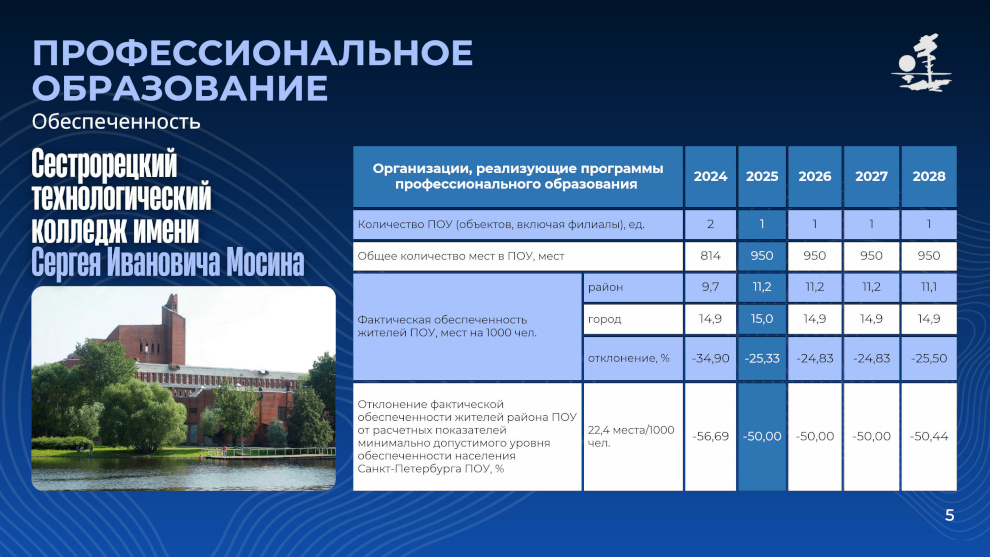 ПРОФЕССИОНАЛЬНОЕ ОБРАЗОВАНИЕ

Обеспеченность

Сестрорецкий технологический колледж имени Сергея Ивановича Мосина

| Организации, реализующие программы профессионального образования | | 2024 | 2025 | 2026 | 2027 | 2028 |
|---|---|---|---|---|---|---|
| Количество ПОУ (объектов, включая филиалы), ед. | | 2 | 1 | 1 | 1 | 1 |
| Общее количество мест в ПОУ, мест | | 814 | 950 | 950 | 950 | 950 |
| Фактическая обеспеченность жителей ПОУ, мест на 1000 чел. | район | 9,7 | 11,2 | 11,2 | 11,2 | 11,1 |
| | город | 14,9 | 15,0 | 14,9 | 14,9 | 14,9 |
| | отклонение, % | -34,90 | -25,33 | -24,83 | -24,83 | -25,50 |
| Отклонение фактической обеспеченности жителей района ПОУ от расчетных показателей минимально допустимого уровня обеспеченности населения Санкт-Петербурга ПОУ, % | 22,4 места/1000 чел. | -56,69 | -50,00 | -50,00 | -50,00 | -50,44 |

5